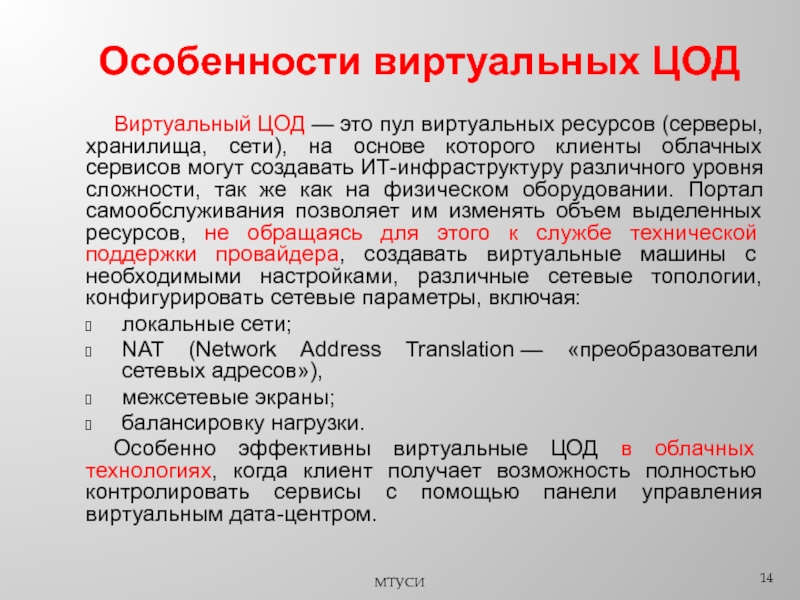 Особенности виртуальных ЦОД

Виртуальный ЦОД — это пул виртуальных ресурсов (серверы, хранилища, сети), на основе которого клиенты облачных сервисов могут создавать ИТ-инфраструктуру различного уровня сложности, так же как на физическом оборудовании. Портал самообслуживания позволяет им изменять объем выделенных ресурсов, не обращаясь для этого к службе технической поддержки провайдера, создавать виртуальные машины с необходимыми настройками, различные сетевые топологии, конфигурировать сетевые параметры, включая:

локальные сети;

NAT (Network Address Translation — «преобразователи сетевых адресов»),

межсетевые экраны;

балансировку нагрузки.

Особенно эффективны виртуальные ЦОД в облачных технологиях, когда клиент получает возможность полностью контролировать сервисы с помощью панели управления виртуальным дата-центром.

МТУСИ

14